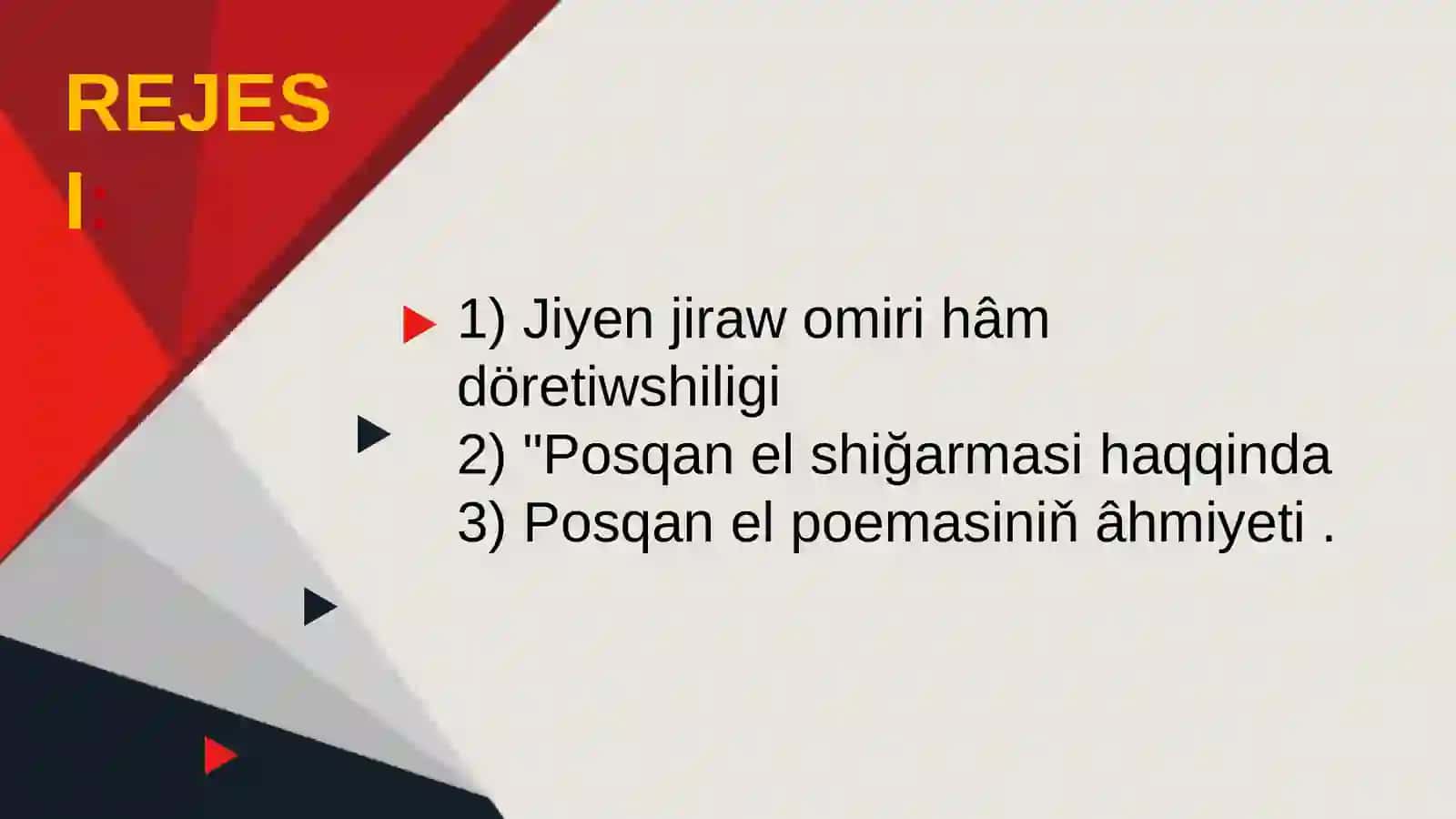 REJESI:

1) Jiyen jiraw omiri hâm döretiwshiligi
2) "Posqan el shiğarmasi haqqinda
3) Posqan el poemasiniň âhmiyeti .